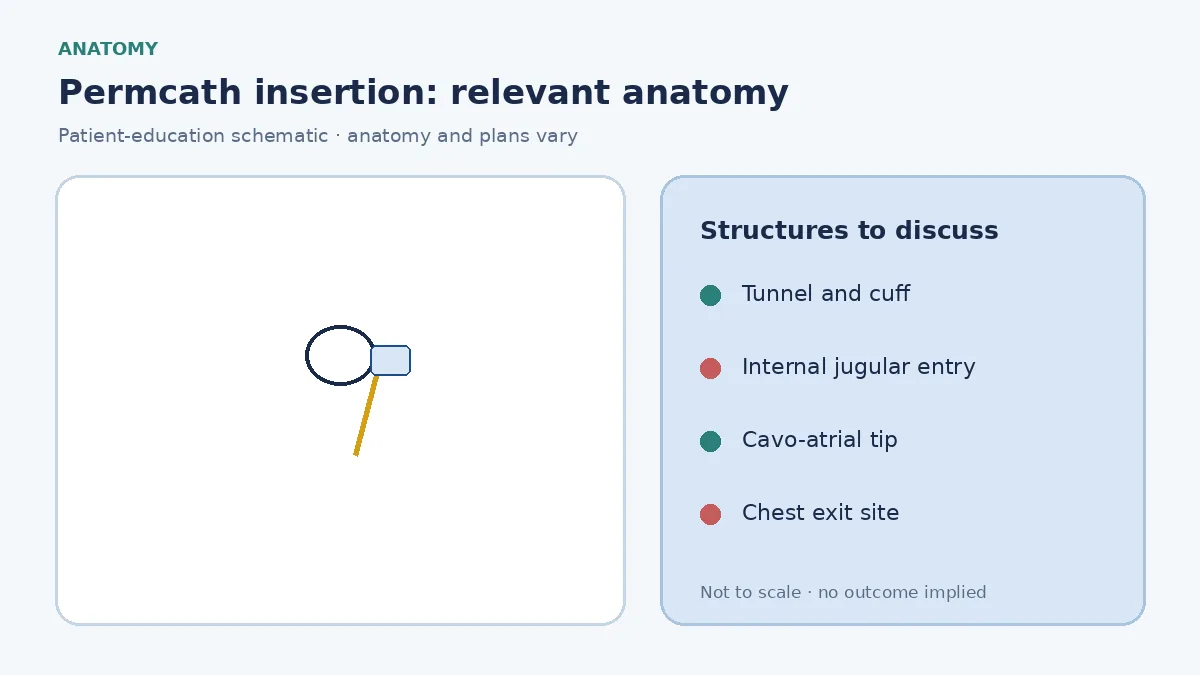 ANATOMY

Permcath insertion: relevant anatomy

Patient-education schematic · anatomy and plans vary

Structures to discuss

• Tunnel and cuff

• Internal jugular entry

• Cavo-atrial tip

• Chest exit site

Not to scale · no outcome implied